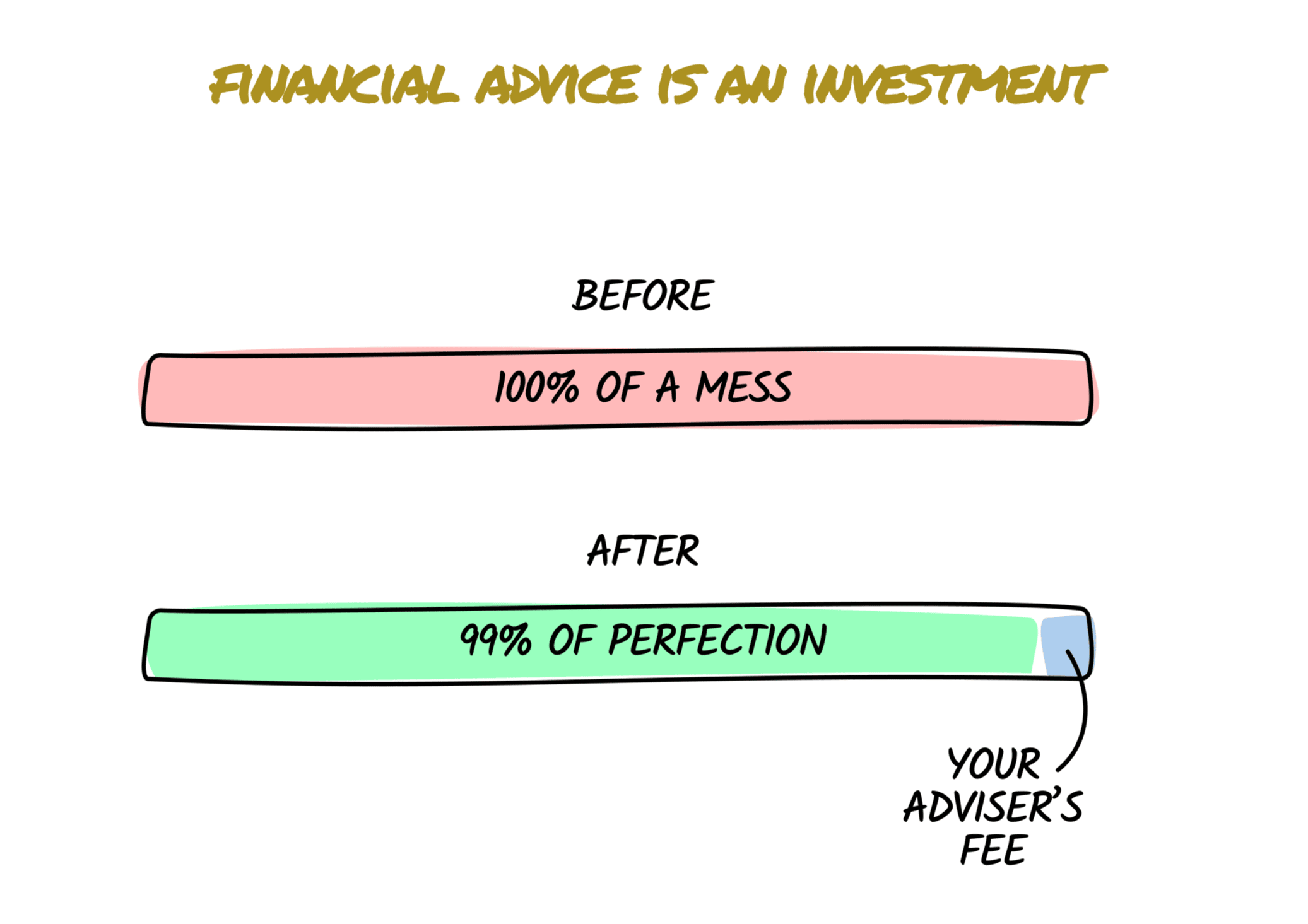 FINANCIAL ADVICE IS AN INVESTMENT

BEFORE

100% OF A MESS

AFTER

99% OF PERFECTION

YOUR ADVISER'S FEE